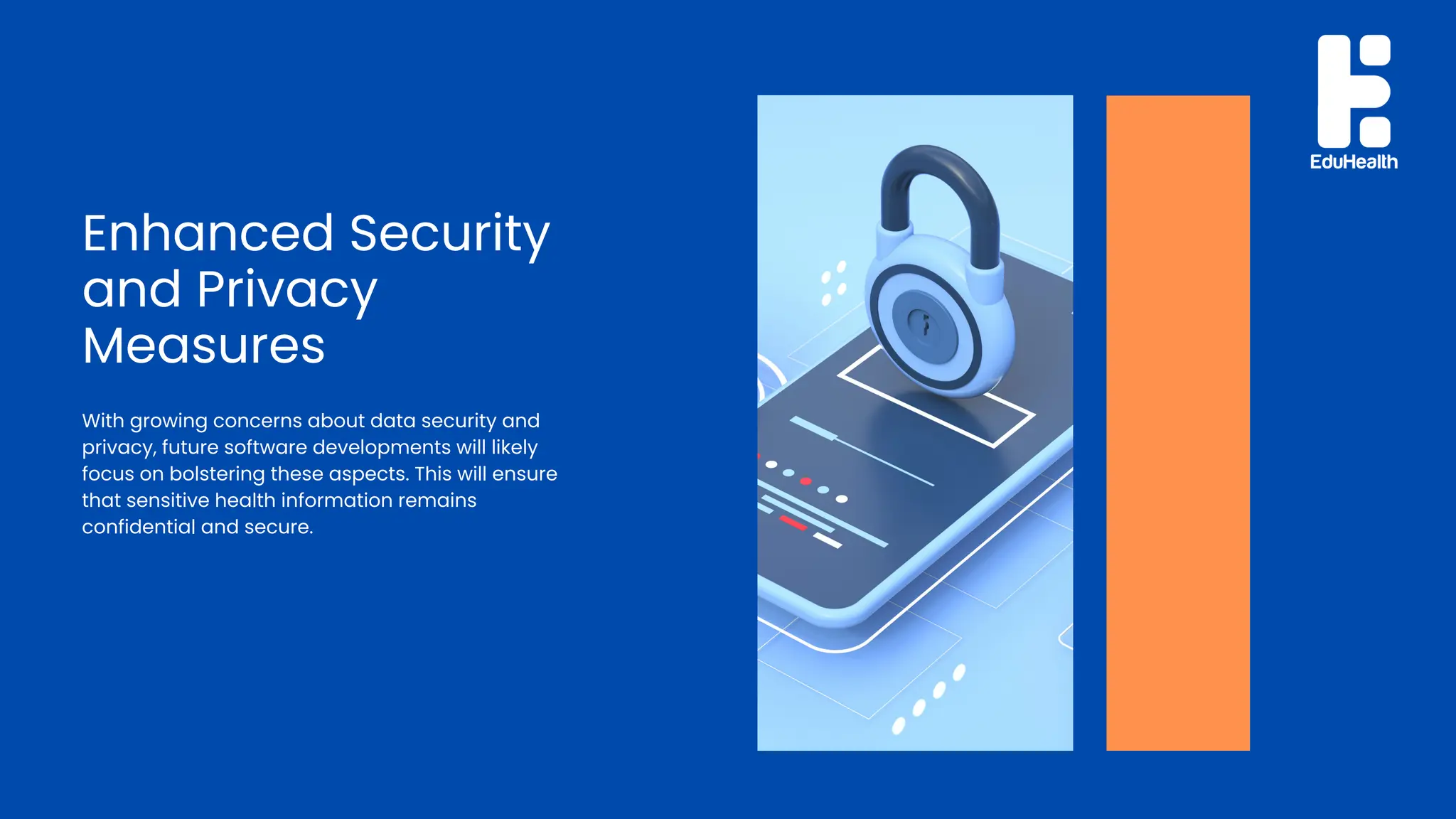 EduHealth

Enhanced Security and Privacy Measures

With growing concerns about data security and privacy, future software developments will likely focus on bolstering these aspects. This will ensure that sensitive health information remains confidential and secure.